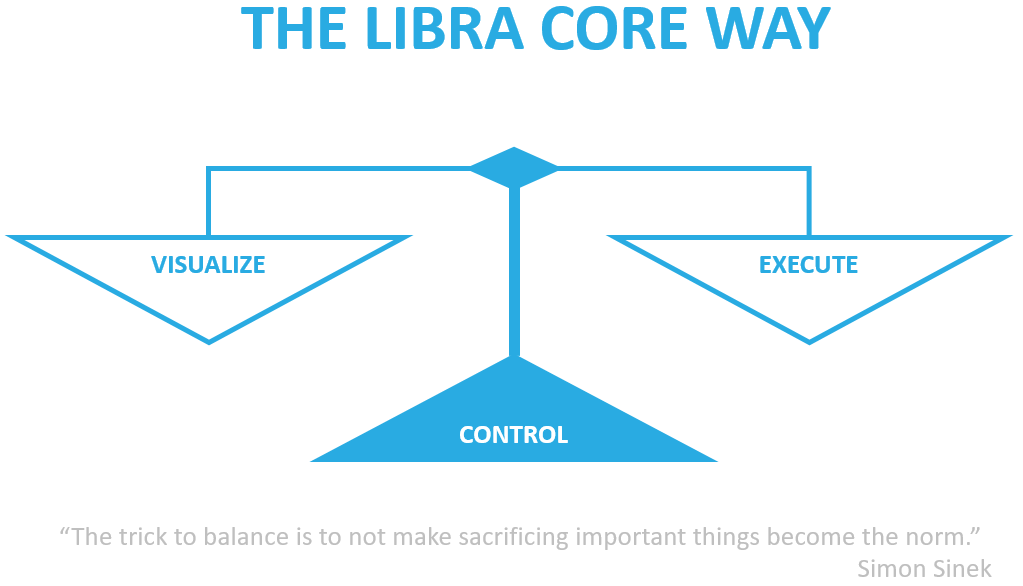 THE LIBRA CORE WAY

VISUALIZE

EXECUTE

CONTROL

“The trick to balance is to not make sacrificing important things become the norm.”
Simon Sinek